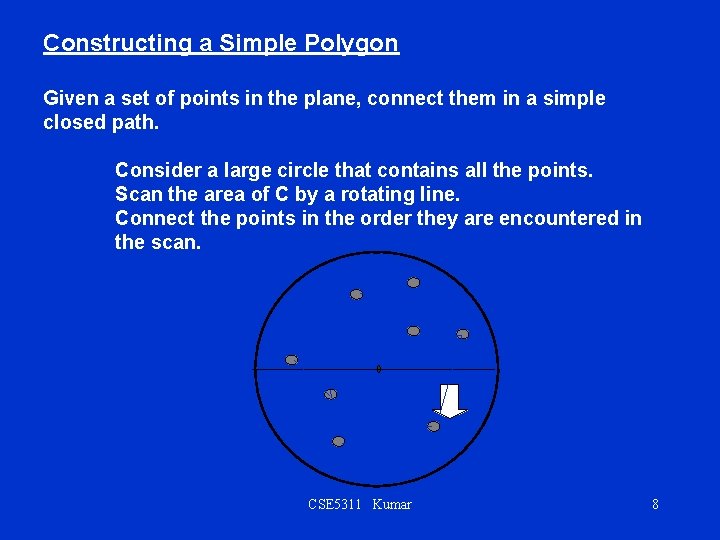 Constructing a Simple Polygon

Given a set of points in the plane, connect them in a simple closed path.

Consider a large circle that contains all the points.
Scan the area of C by a rotating line.
Connect the points in the order they are encountered in the scan.

CSE5311 Kumar

8